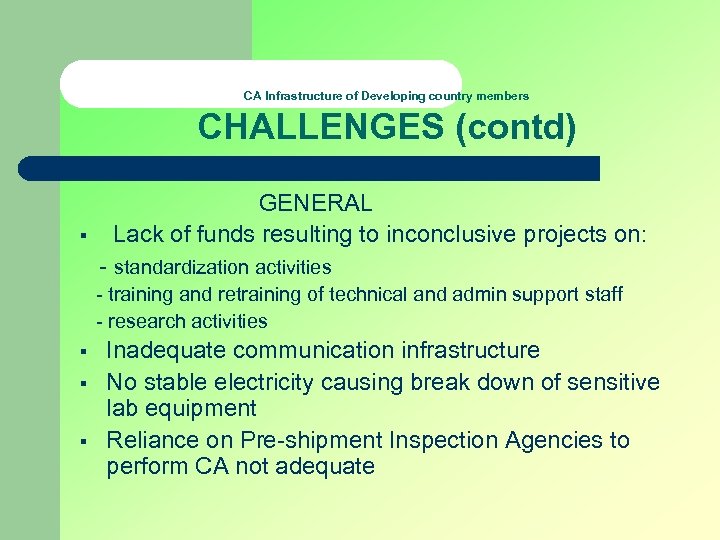 CA Infrastructure of Developing country members

CHALLENGES (contd)

GENERAL

▪ Lack of funds resulting to inconclusive projects on:

- standardization activities
- training and retraining of technical and admin support staff
- research activities

▪ Inadequate communication infrastructure

▪ No stable electricity causing break down of sensitive lab equipment

▪ Reliance on Pre-shipment Inspection Agencies to perform CA not adequate